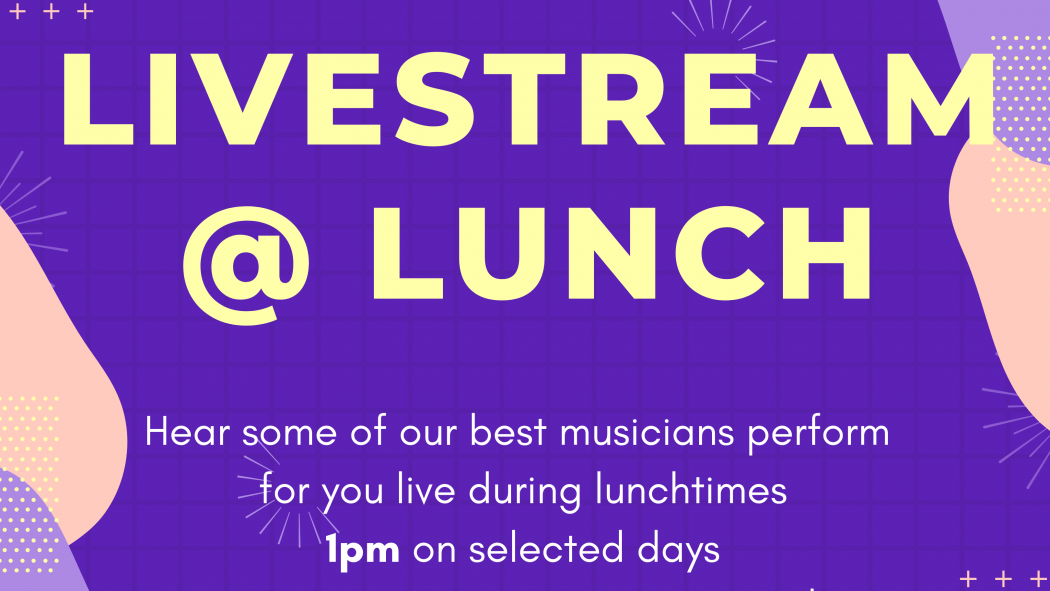 LIVESTREAM @ LUNCH

Hear some of our best musicians perform for you live during lunchtimes
1pm on selected days